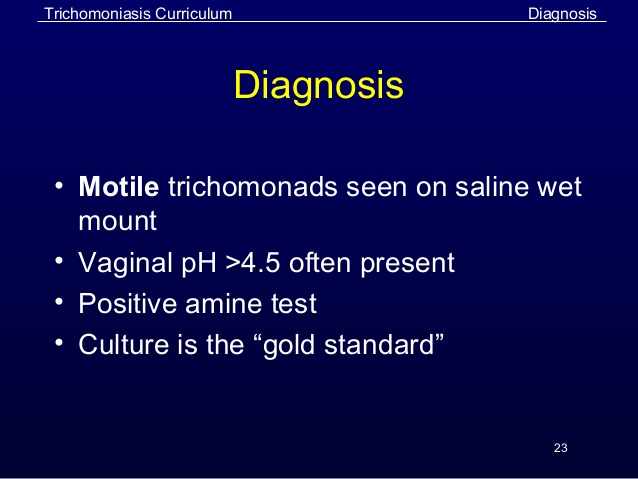 Trichomoniasis Curriculum Diagnosis

Diagnosis

• Motile trichomonads seen on saline wet mount
• Vaginal pH >4.5 often present
• Positive amine test
• Culture is the “gold standard”

23